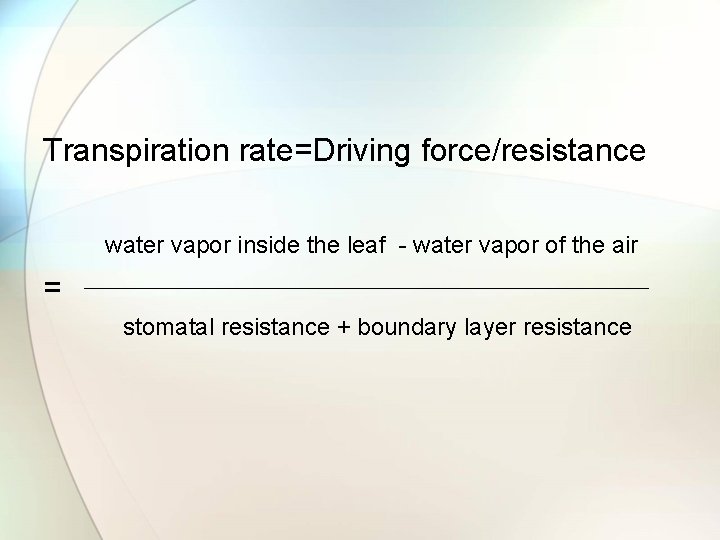 Transpiration rate=Driving force/resistance

$= \frac{\text{water vapor inside the leaf - water vapor of the air}}{\text{stomatal resistance + boundary layer resistance}}$